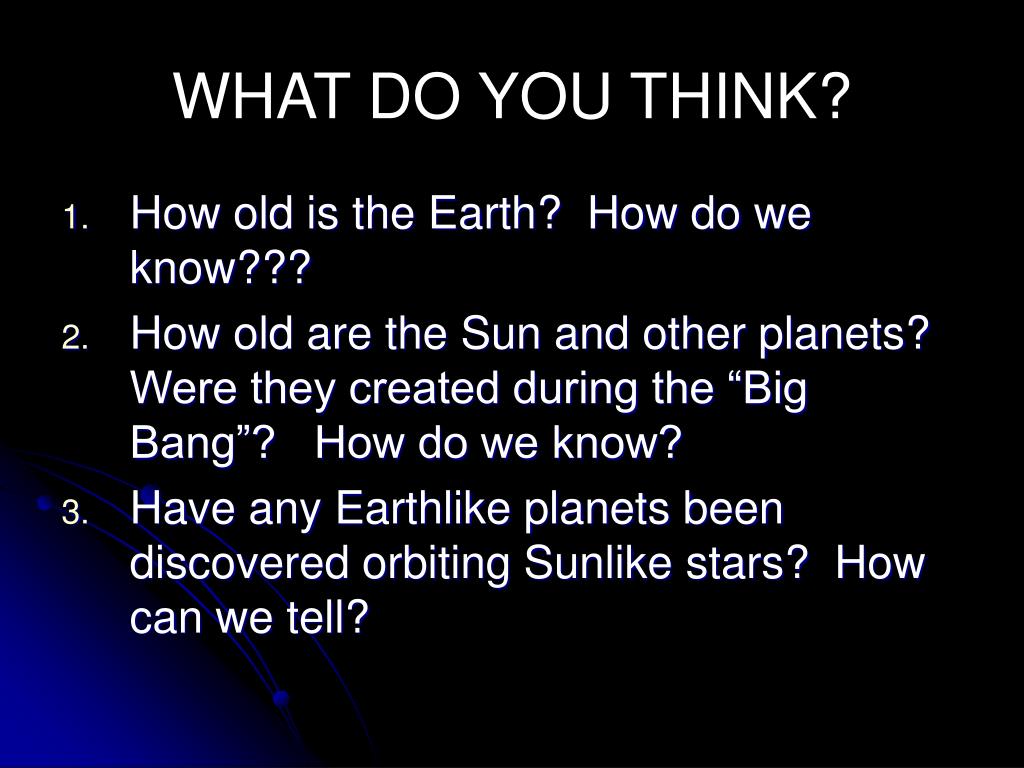 WHAT DO YOU THINK?

1. How old is the Earth? How do we know???
2. How old are the Sun and other planets? Were they created during the “Big Bang”? How do we know?
3. Have any Earthlike planets been discovered orbiting Sunlike stars? How can we tell?